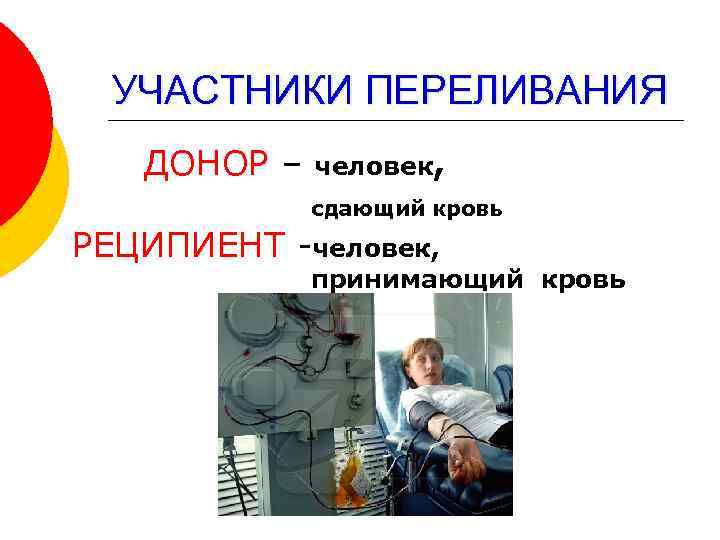 УЧАСТНИКИ ПЕРЕЛИВАНИЯ

ДОНОР – человек, сдающий кровь

РЕЦИПИЕНТ -человек, принимающий кровь